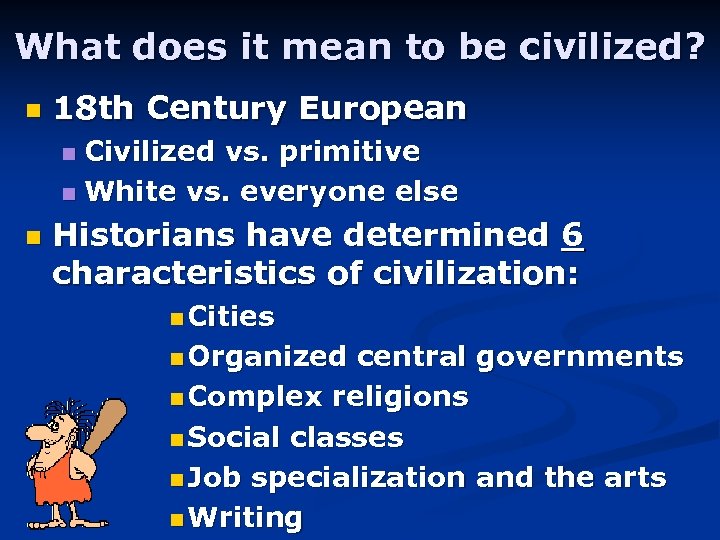 What does it mean to be civilized?

- 18th Century European
  - Civilized vs. primitive
  - White vs. everyone else
- Historians have determined 6 characteristics of civilization:
  - Cities
  - Organized central governments
  - Complex religions
  - Social classes
  - Job specialization and the arts
  - Writing